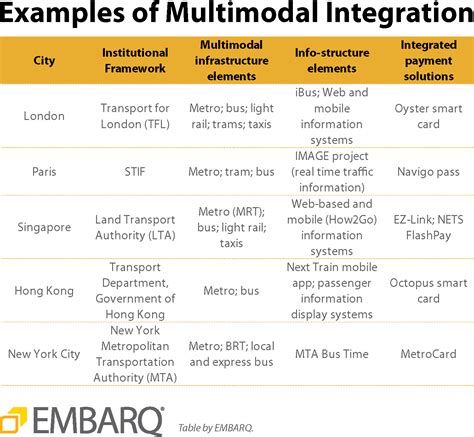 Examples of Multimodal Integration

| City | Institutional Framework | Multimodal infrastructure elements | Info-structure elements | Integrated payment solutions |
|---|---|---|---|---|
| London | Transport for London (TFL) | Metro; bus; light rail; trams; taxis | iBus; Web and mobile information systems | Oyster smart card |
| Paris | STIF | Metro; tram; bus | IMAGE project (real time traffic information) | Navigo pass |
| Singapore | Land Transport Authority (LTA) | Metro (MRT); bus; light rail; taxis | Web-based and mobile (How2Go) information systems | EZ-Link; NETS FlashPay |
| Hong Kong | Transport Department, Government of Hong Kong | Metro; bus | Next Train mobile app; passenger information display systems | Octopus smart card |
| New York City | New York Metropolitan Transportation Authority (MTA) | Metro; BRT; local and express bus | MTA Bus Time | MetroCard |

EMBARQ

Table by EMBARQ.